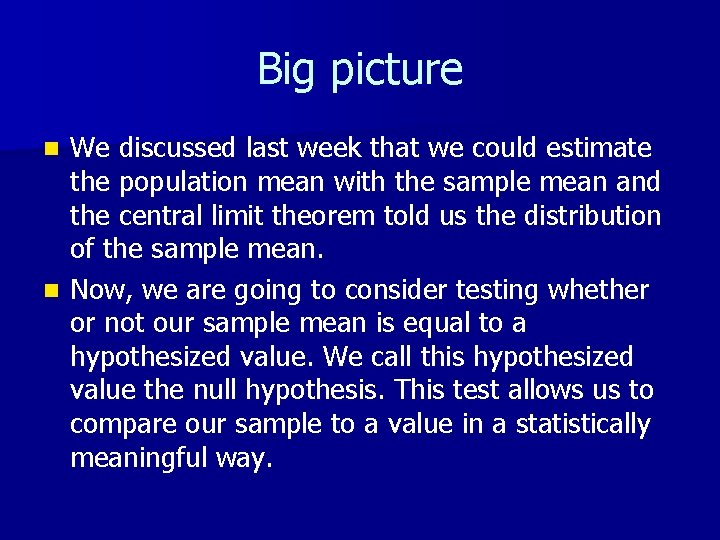 Big picture

• We discussed last week that we could estimate the population mean with the sample mean and the central limit theorem told us the distribution of the sample mean.
• Now, we are going to consider testing whether or not our sample mean is equal to a hypothesized value. We call this hypothesized value the null hypothesis. This test allows us to compare our sample to a value in a statistically meaningful way.